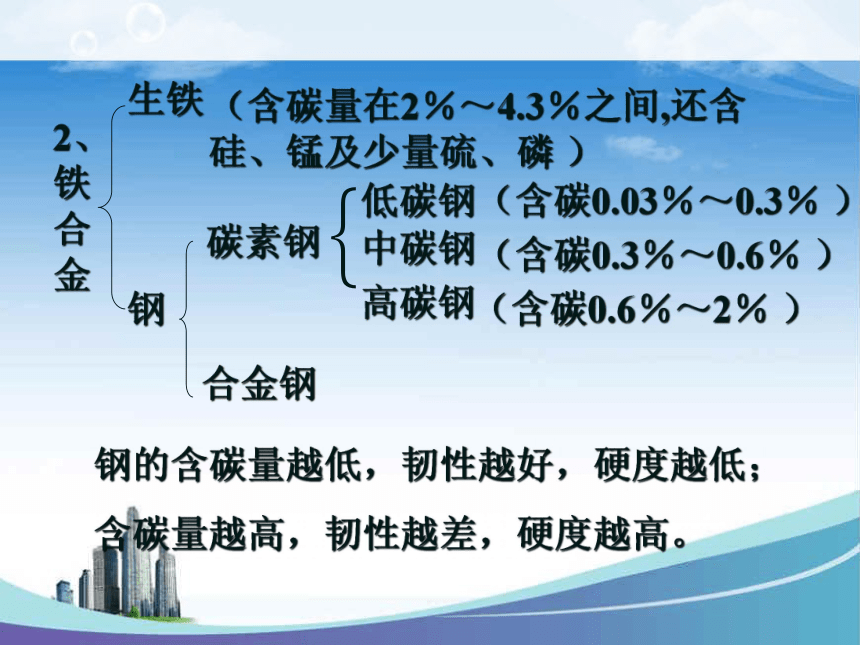 2、铁合金

生铁（含碳量在2%～4.3%之间,还含硅、锰及少量硫、磷）

钢

碳素钢

低碳钢（含碳0.03%～0.3%）

中碳钢（含碳0.3%～0.6%）

高碳钢（含碳0.6%～2%）

合金钢

钢的含碳量越低，韧性越好，硬度越低；

含碳量越高，韧性越差，硬度越高。